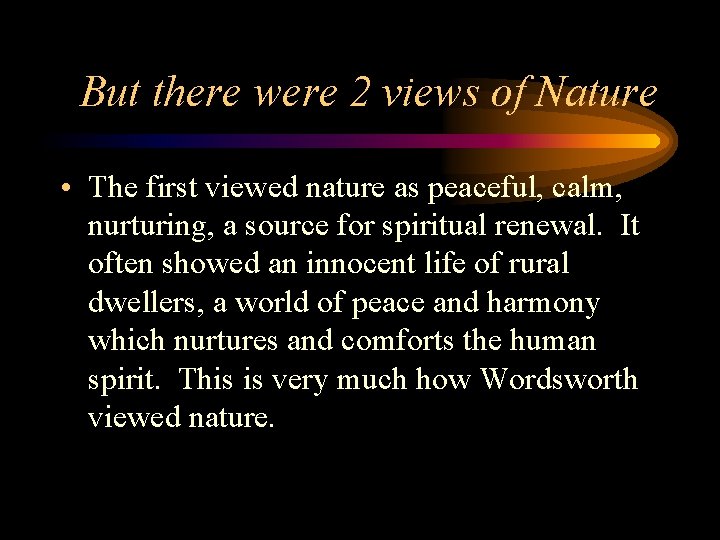 But there were 2 views of Nature

• The first viewed nature as peaceful, calm, nurturing, a source for spiritual renewal. It often showed an innocent life of rural dwellers, a world of peace and harmony which nurtures and comforts the human spirit. This is very much how Wordsworth viewed nature.